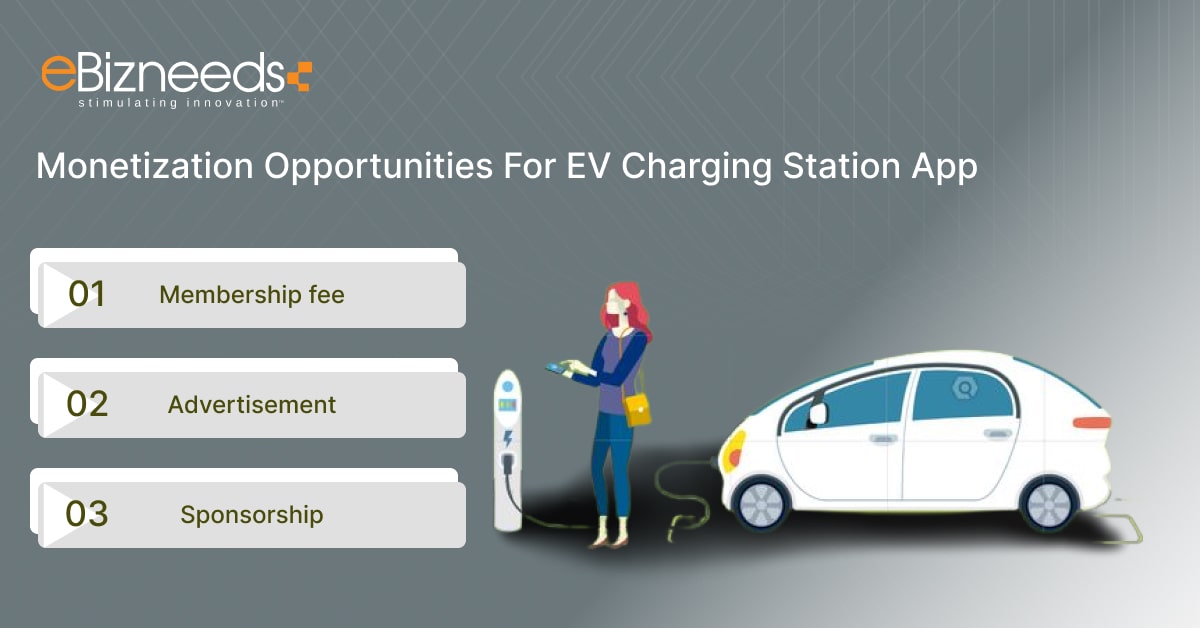 eBizneeds
stimulating innovation™

Monetization Opportunities For EV Charging Station App

01 Membership fee

02 Advertisement

03 Sponsorship